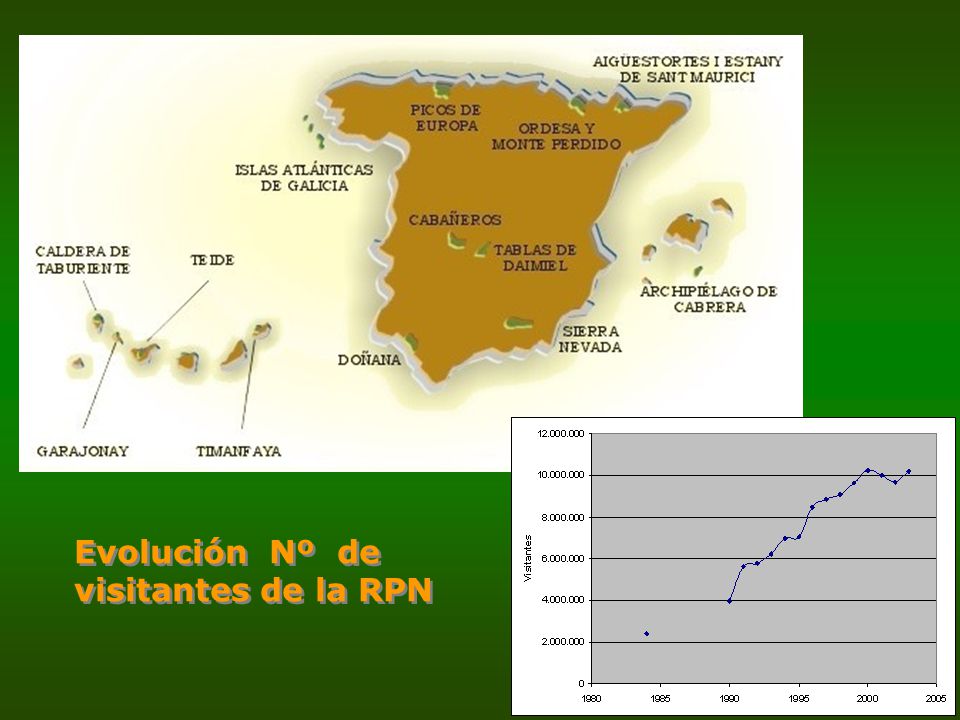 AIGÜESTORTES I ESTANY DE SANT MAURICI

PICOS DE EUROPA

ORDESA Y MONTE PERDIDO

ISLAS ATLÁNTICAS DE GALICIA

CABAÑEROS

TABLAS DE DAIMIEL

CALDERA DE TABURIENTE

TEIDE

ARCHIPIÉLAGO DE CABRERA

SIERRA NEVADA

DOÑANA

GARAJONAY

TIMANFAYA

Evolución Nº de visitantes de la RPN

12.000.000
10.000.000
8.000.000
6.000.000
4.000.000
2.000.000
0
Visitantes
1980 1985 1990 1995 2000 2005